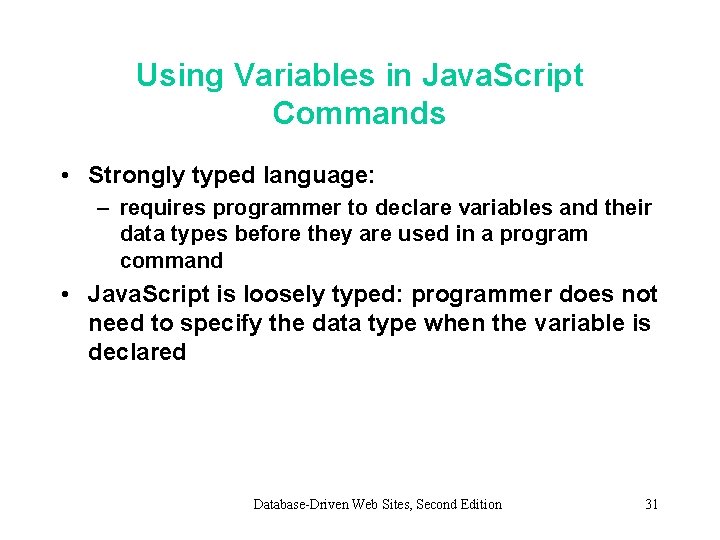 Using Variables in JavaScript Commands

• Strongly typed language:
– requires programmer to declare variables and their data types before they are used in a program command
• JavaScript is loosely typed: programmer does not need to specify the data type when the variable is declared

Database-Driven Web Sites, Second Edition
31